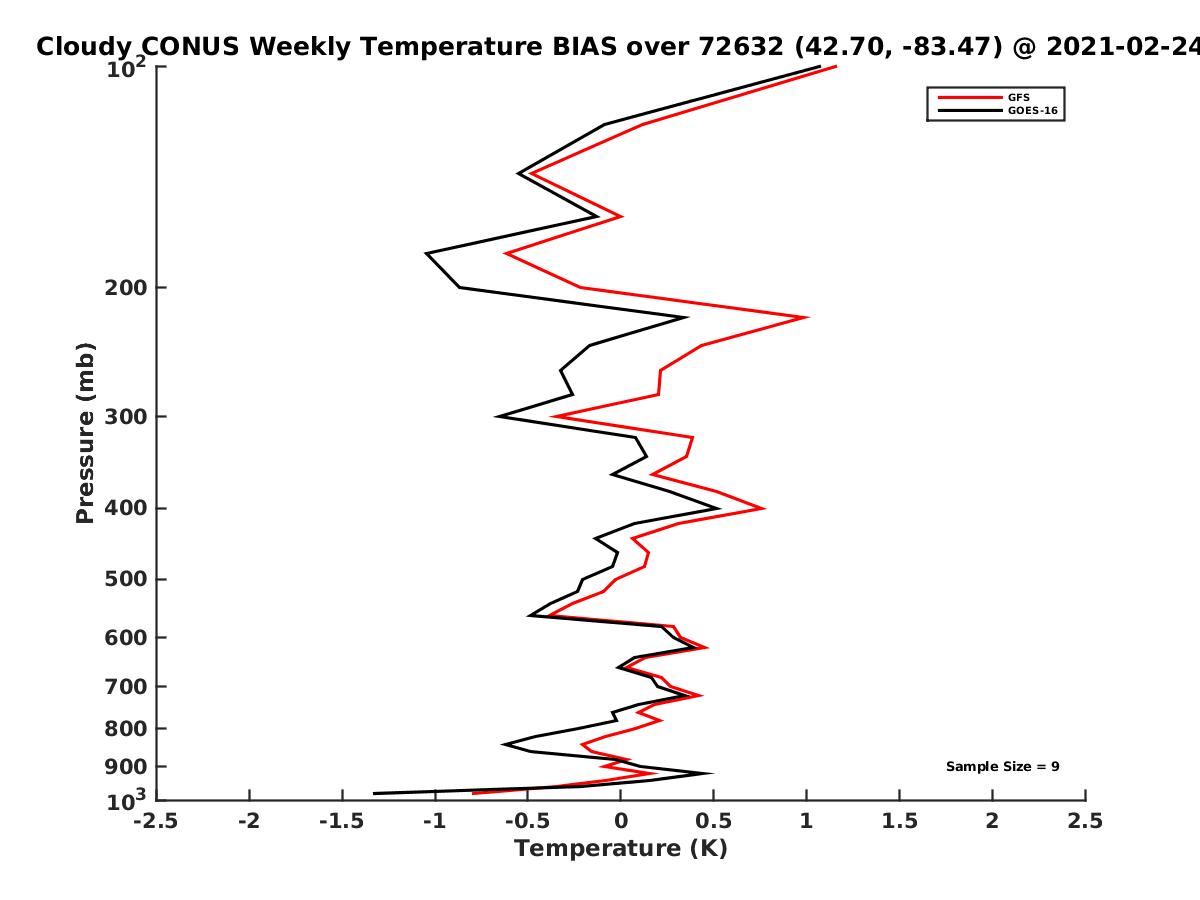 Cloudy CONUS Weekly Temperature BIAS over 72632 (42.70, -83.47) @ 2021-02-24

GFS
GOES-16

Pressure (mb)

$10^2$
200
300
400
500
600
700
800
900
$10^3$

Sample Size = 9

-2.5
-2
-1.5
-1
-0.5
0
0.5
1
1.5
2
2.5

Temperature (K)